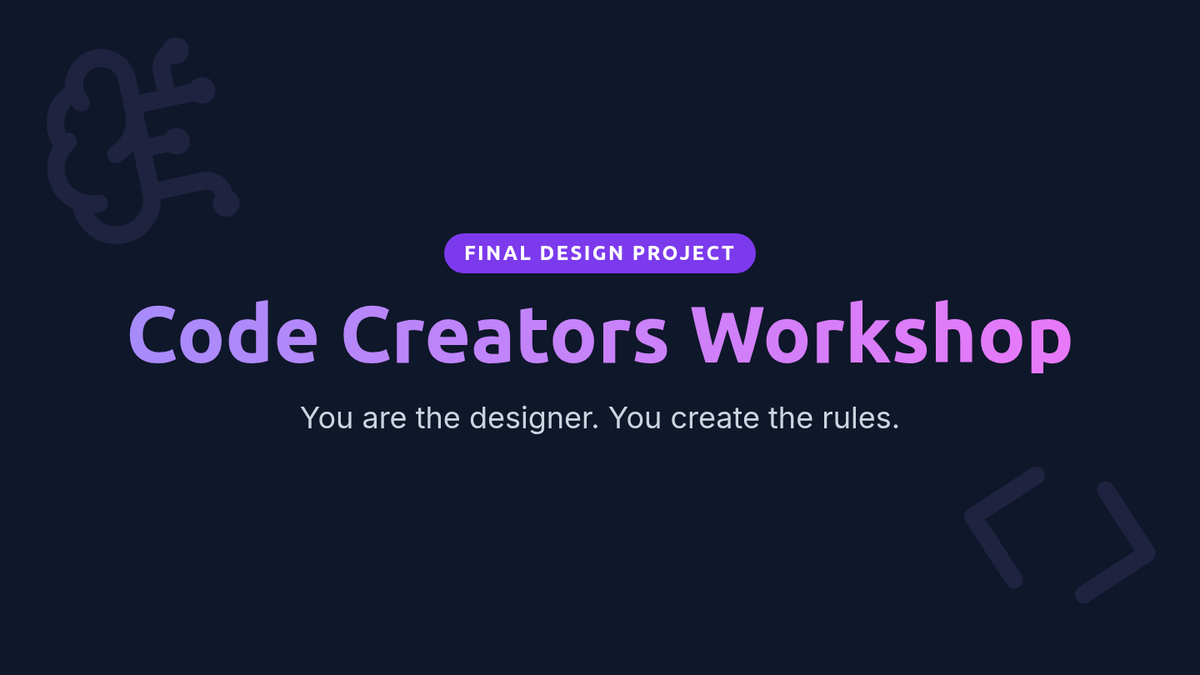 FINAL DESIGN PROJECT

Code Creators Workshop

You are the designer. You create the rules.